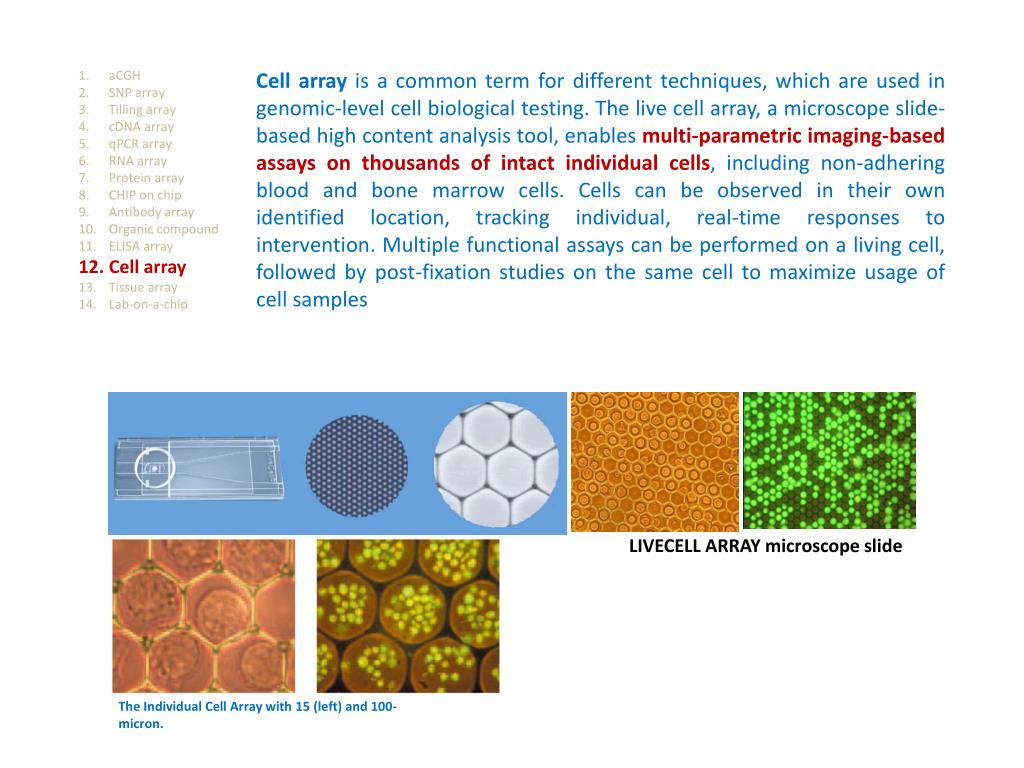 1. aCGH
2. SNP array
3. Tilling array
4. cDNA array
5. qPCR array
6. RNA array
7. Protein array
8. CHIP on chip
9. Antibody array
10. Organic compound
11. ELISA array
12. Cell array
13. Tissue array
14. Lab-on-a-chip

Cell array is a common term for different techniques, which are used in genomic-level cell biological testing. The live cell array, a microscope slide-based high content analysis tool, enables multi-parametric imaging-based assays on thousands of intact individual cells, including non-adhering blood and bone marrow cells. Cells can be observed in their own identified location, tracking individual, real-time responses to intervention. Multiple functional assays can be performed on a living cell, followed by post-fixation studies on the same cell to maximize usage of cell samples

LIVECELL ARRAY microscope slide

The Individual Cell Array with 15 (left) and 100-micron.